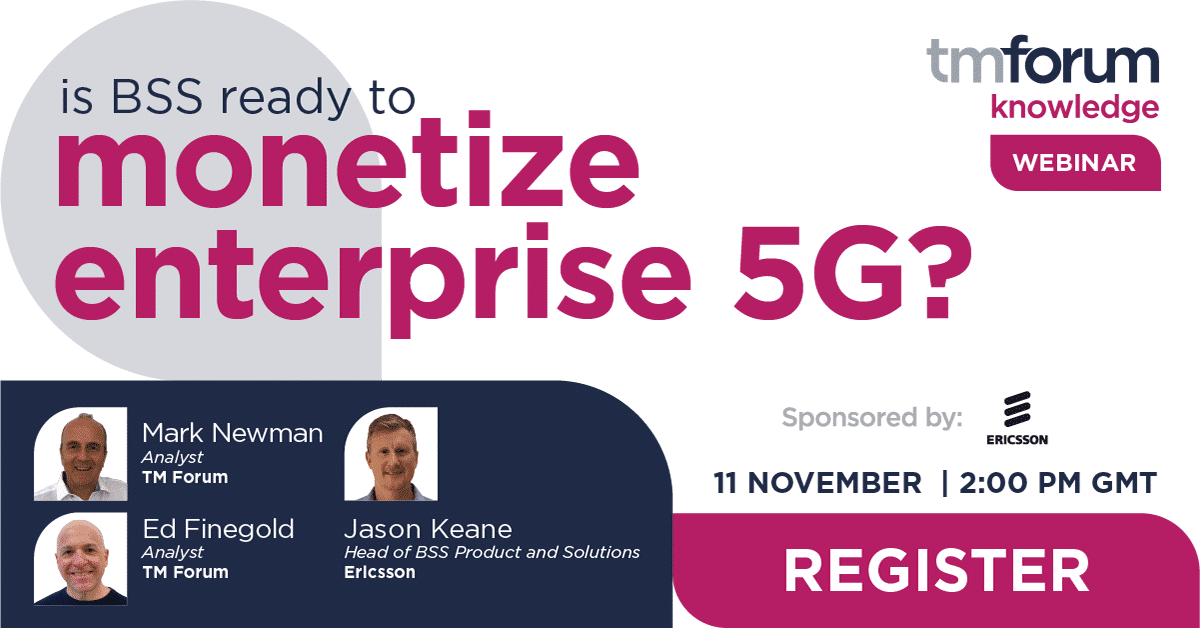 tmforum
knowledge
WEBINAR

is BSS ready to
monetize
enterprise 5G?

Mark Newman
Analyst
TM Forum

Ed Finegold
Analyst
TM Forum

Jason Keane
Head of BSS Product and Solutions
Ericsson

Sponsored by:
ERICSSON

11 NOVEMBER | 2:00 PM GMT

REGISTER